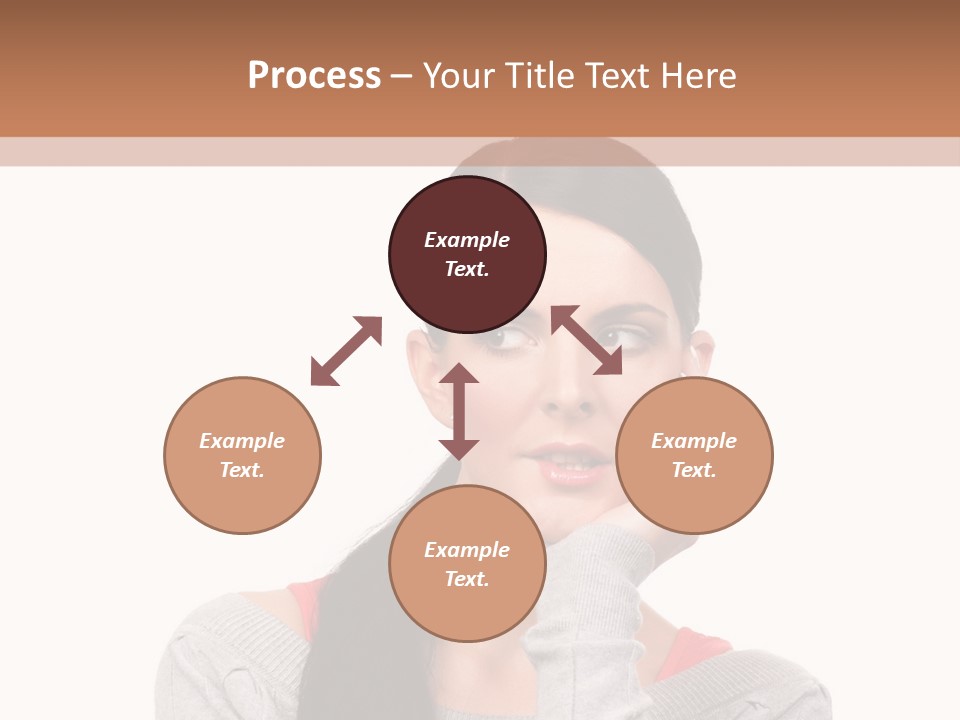 Process – Your Title Text Here

Example Text.

Example Text.

Example Text.

Example Text.